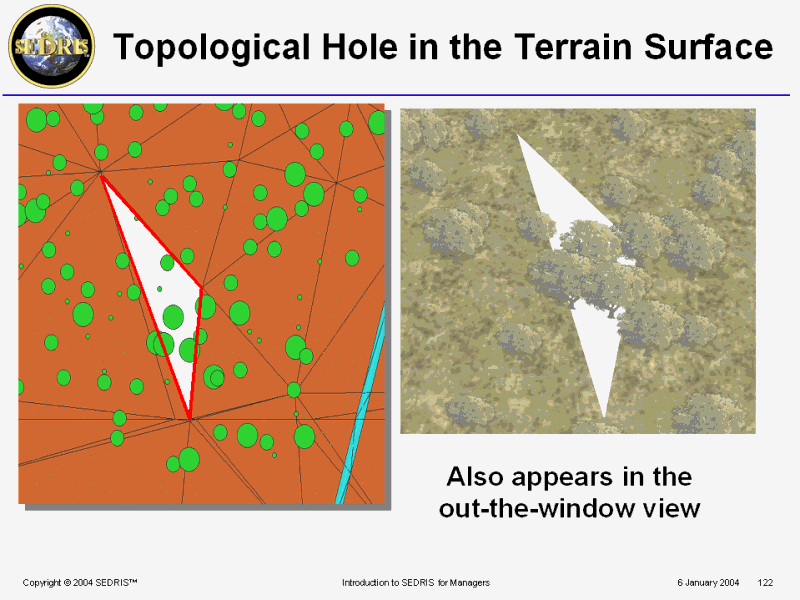 SEDRIS

Topological Hole in the Terrain Surface

Also appears in the out-the-window view

Copyright © 2004 SEDRIS™

Introduction to SEDRIS for Managers

6 January 2004

122